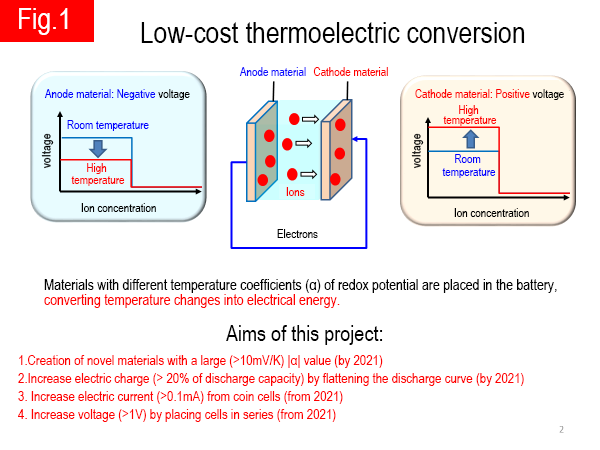 Fig.1

Low-cost thermoelectric conversion

Anode material: Negative voltage

voltage

Room temperature

High temperature

Ion concentration

Anode material Cathode material

Ions

Electrons

Cathode material: Positive voltage

voltage

High temperature

Room temperature

Ion concentration

Materials with different temperature coefficients (α) of redox potential are placed in the battery, converting temperature changes into electrical energy.

Aims of this project:

1.Creation of novel materials with a large (>10mV/K) |α| value (by 2021)
2.Increase electric charge (> 20% of discharge capacity) by flattening the discharge curve (by 2021)
3. Increase electric current (>0.1mA) from coin cells (from 2021)
4. Increase voltage (>1V) by placing cells in series (from 2021)

2